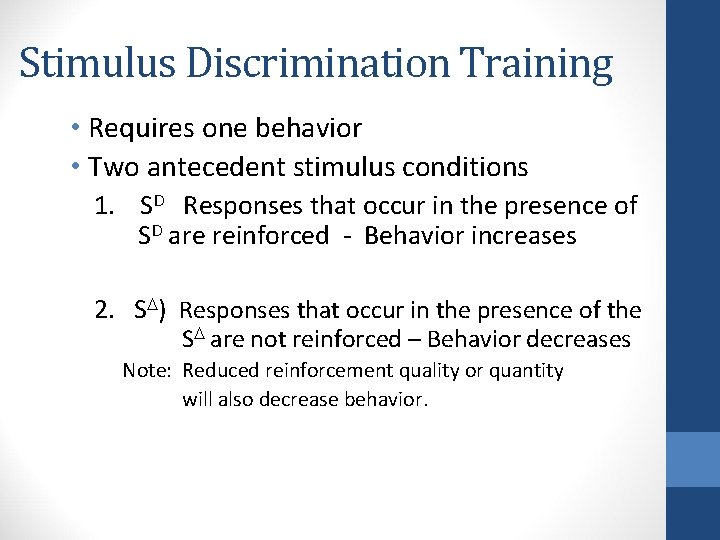 Stimulus Discrimination Training

• Requires one behavior
• Two antecedent stimulus conditions

1. $S^D$ Responses that occur in the presence of $S^D$ are reinforced - Behavior increases

2. $S^\Delta$) Responses that occur in the presence of the $S^\Delta$ are not reinforced – Behavior decreases

Note: Reduced reinforcement quality or quantity will also decrease behavior.